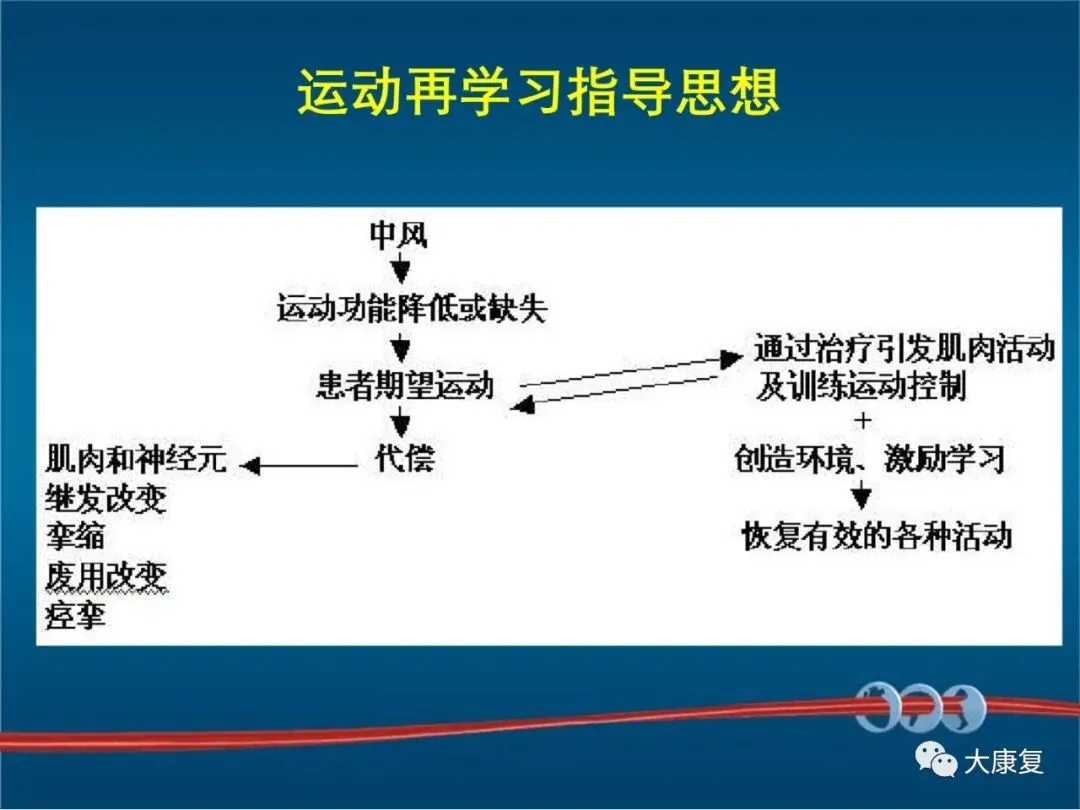 运动再学习指导思想

中风

运动功能降低或缺失

患者期望运动

代偿

肌肉和神经元
继发改变
挛缩
废用改变
痉挛

通过治疗引发肌肉活动
及训练运动控制
+
创造环境、激励学习

恢复有效的各种活动

大康复